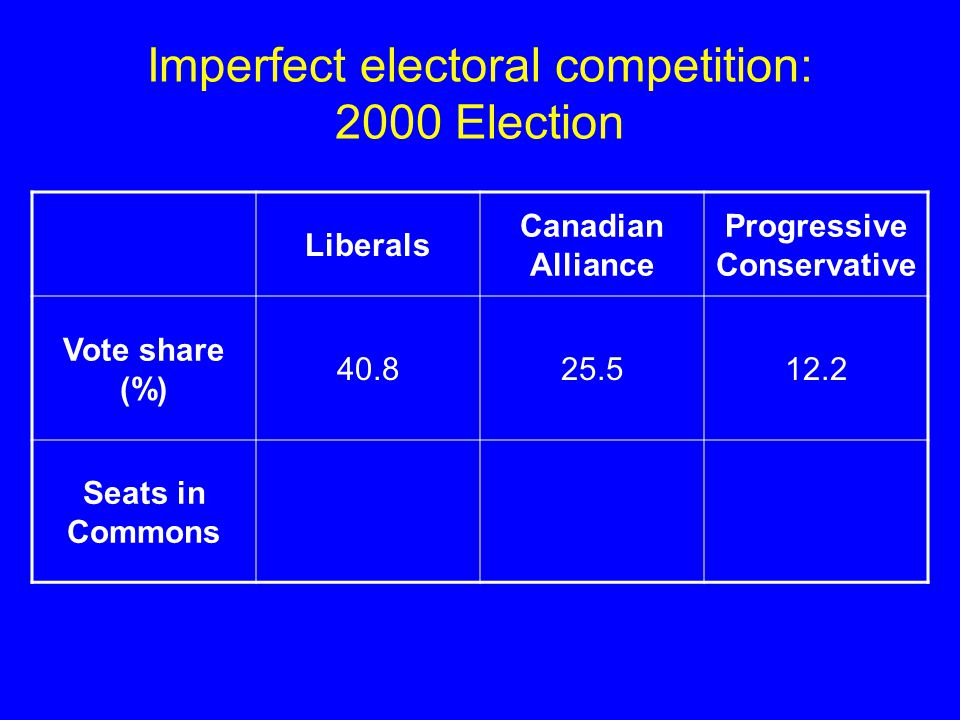 Imperfect electoral competition:
2000 Election

| | Liberals | Canadian Alliance | Progressive Conservative |
|---|---|---|---|
| Vote share (%) | 40.8 | 25.5 | 12.2 |
| Seats in Commons | | | |